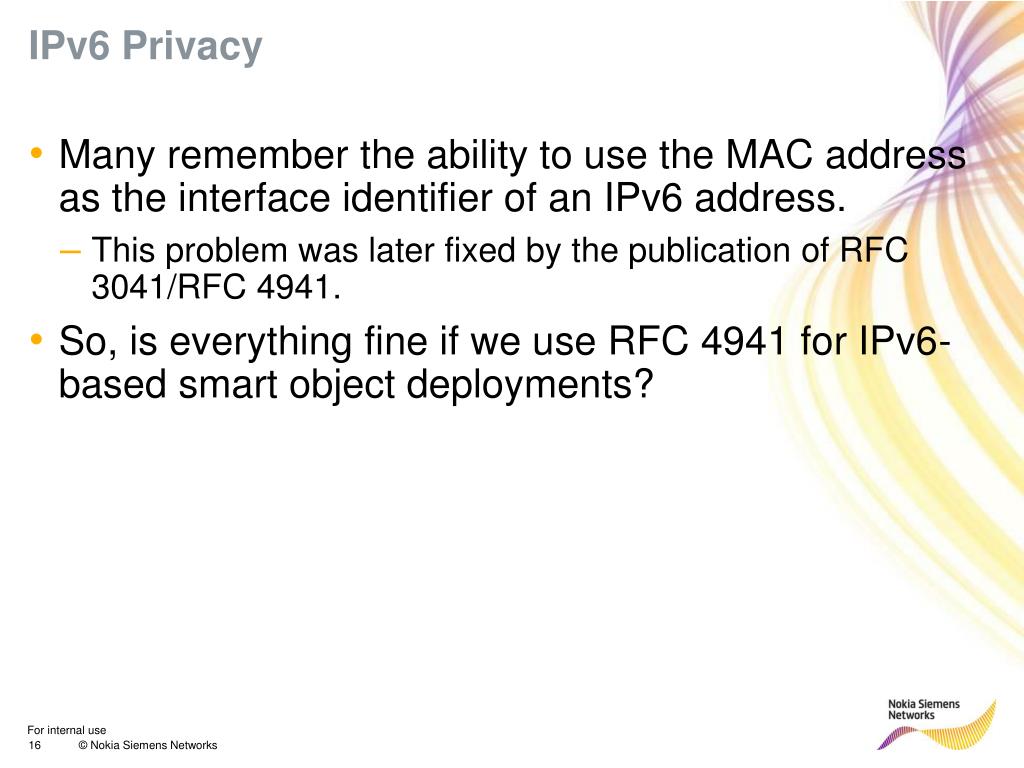 IPv6 Privacy

• Many remember the ability to use the MAC address as the interface identifier of an IPv6 address.

– This problem was later fixed by the publication of RFC 3041/RFC 4941.

• So, is everything fine if we use RFC 4941 for IPv6-based smart object deployments?

For internal use
16 © Nokia Siemens Networks

Nokia Siemens Networks